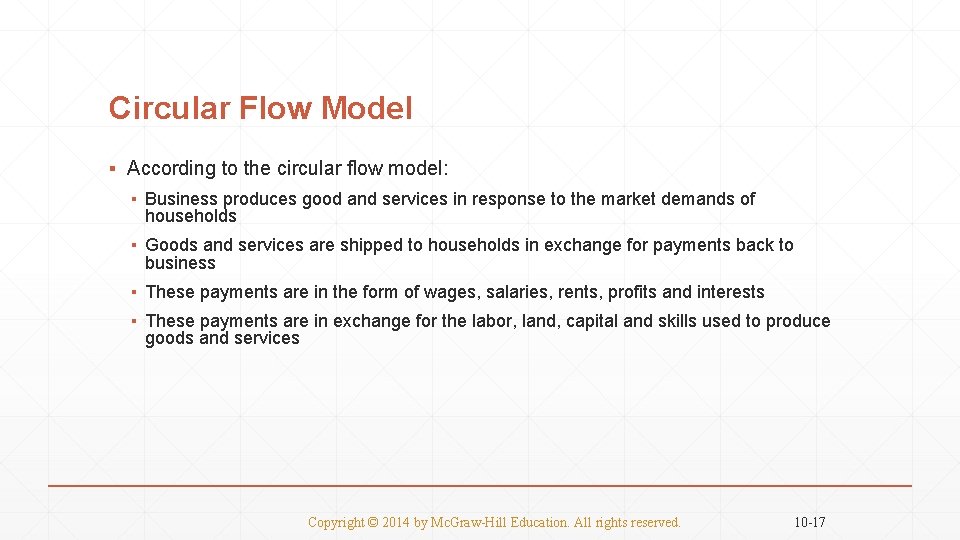 Circular Flow Model

▪ According to the circular flow model:

▪ Business produces good and services in response to the market demands of households

▪ Goods and services are shipped to households in exchange for payments back to business

▪ These payments are in the form of wages, salaries, rents, profits and interests

▪ These payments are in exchange for the labor, land, capital and skills used to produce goods and services

Copyright © 2014 by McGraw-Hill Education. All rights reserved.

10-17